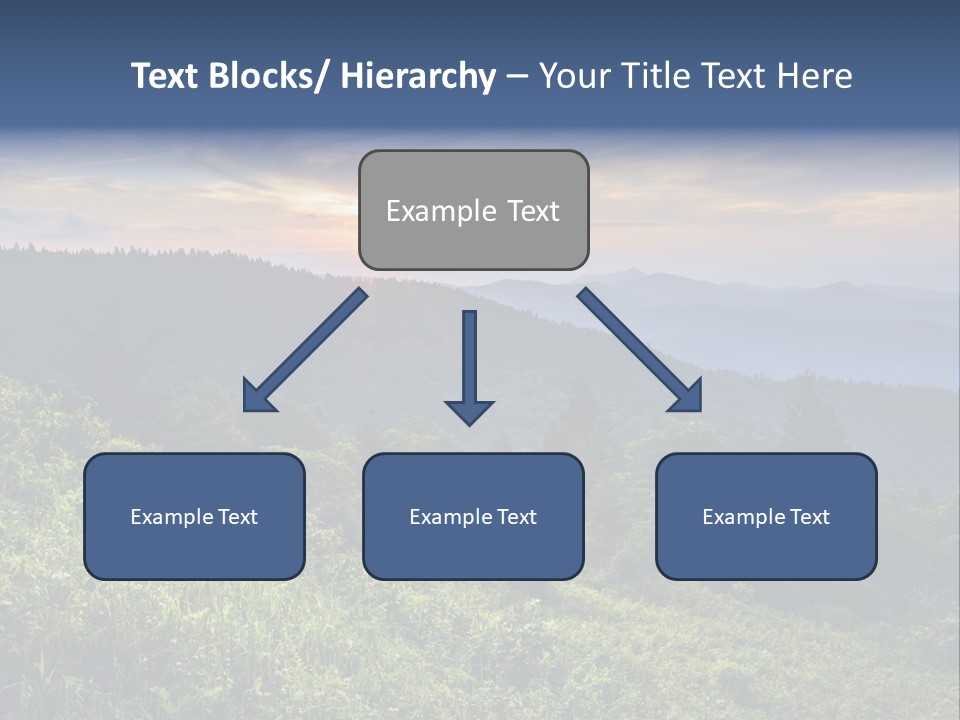 Text Blocks/ Hierarchy – Your Title Text Here

Example Text

Example Text

Example Text

Example Text